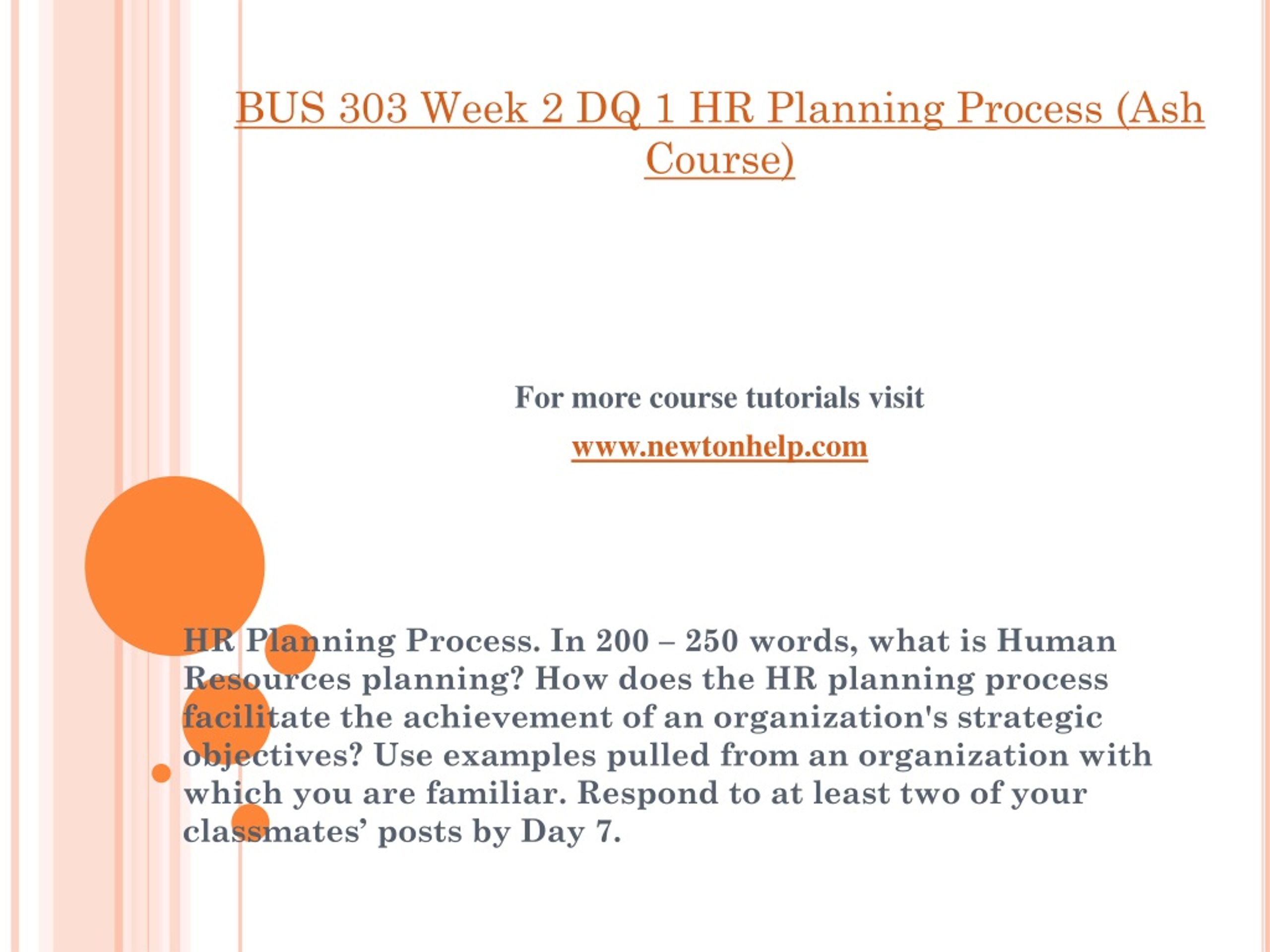 BUS 303 Week 2 DQ 1 HR Planning Process (Ash Course)

For more course tutorials visit

www.newtonhelp.com

HR Planning Process. In 200 – 250 words, what is Human Resources planning? How does the HR planning process facilitate the achievement of an organization's strategic objectives? Use examples pulled from an organization with which you are familiar. Respond to at least two of your classmates’ posts by Day 7.